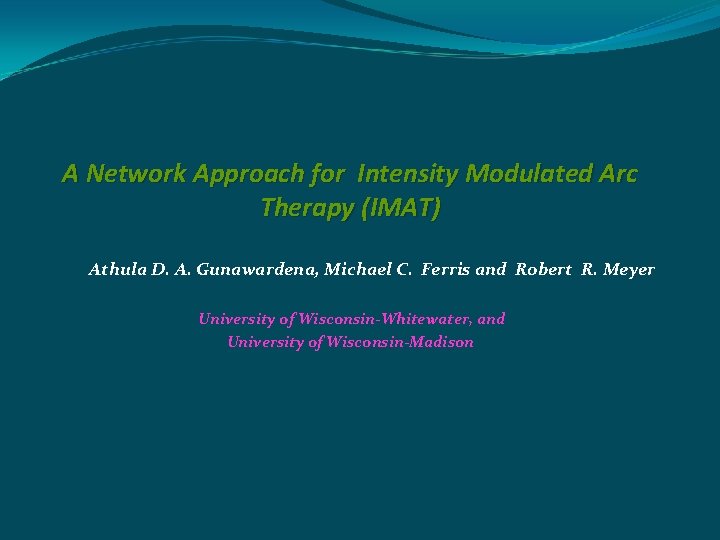 A Network Approach for Intensity Modulated Arc Therapy (IMAT)

Athula D. A. Gunawardena, Michael C. Ferris and Robert R. Meyer

University of Wisconsin-Whitewater, and
University of Wisconsin-Madison